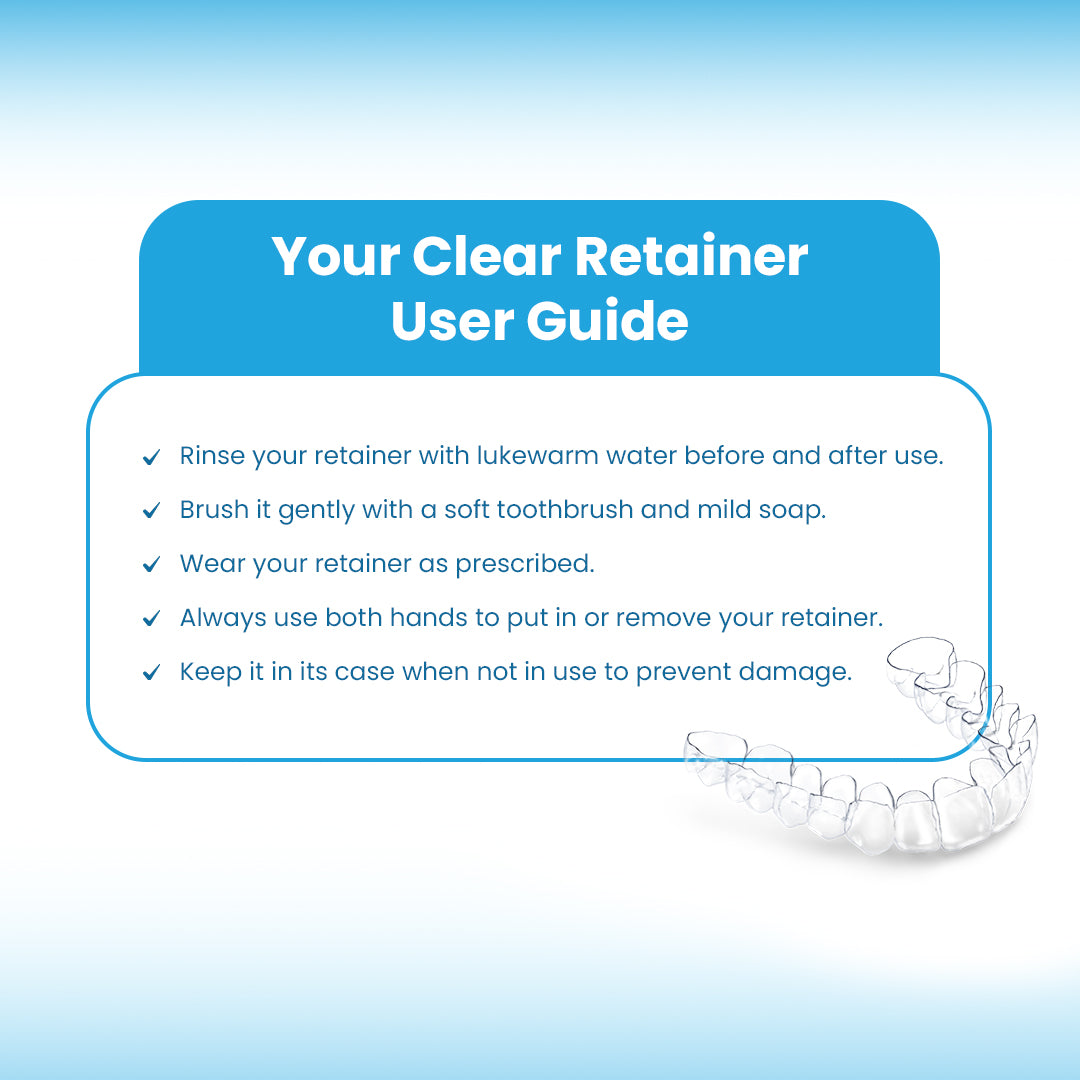 Your Clear Retainer User Guide

✓ Rinse your retainer with lukewarm water before and after use.

✓ Brush it gently with a soft toothbrush and mild soap.

✓ Wear your retainer as prescribed.

✓ Always use both hands to put in or remove your retainer.

✓ Keep it in its case when not in use to prevent damage.